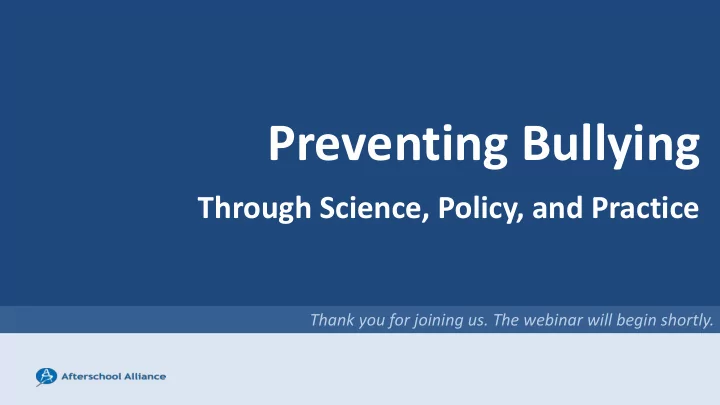 Preventing Bullying

Through Science, Policy, and Practice

Thank you for joining us. The webinar will begin shortly.

Afterschool Alliance